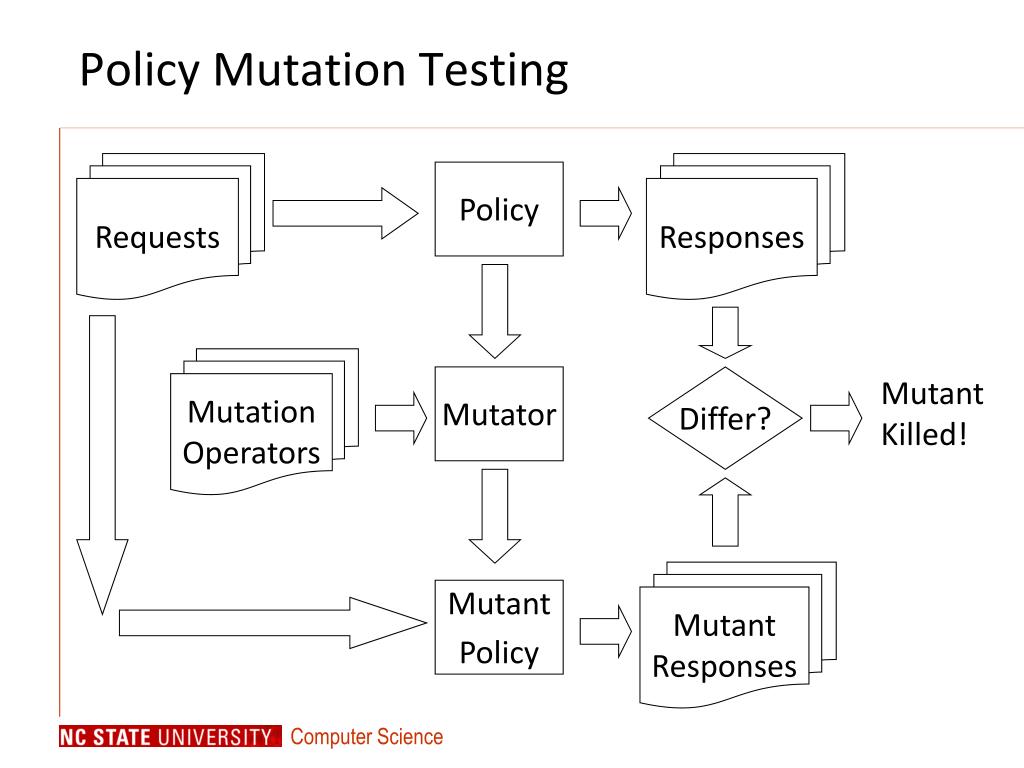 Policy Mutation Testing

Requests

Policy

Responses

Mutation Operators

Mutator

Differ?

Mutant Killed!

Mutant Policy

Mutant Responses

NC STATE UNIVERSITY Computer Science